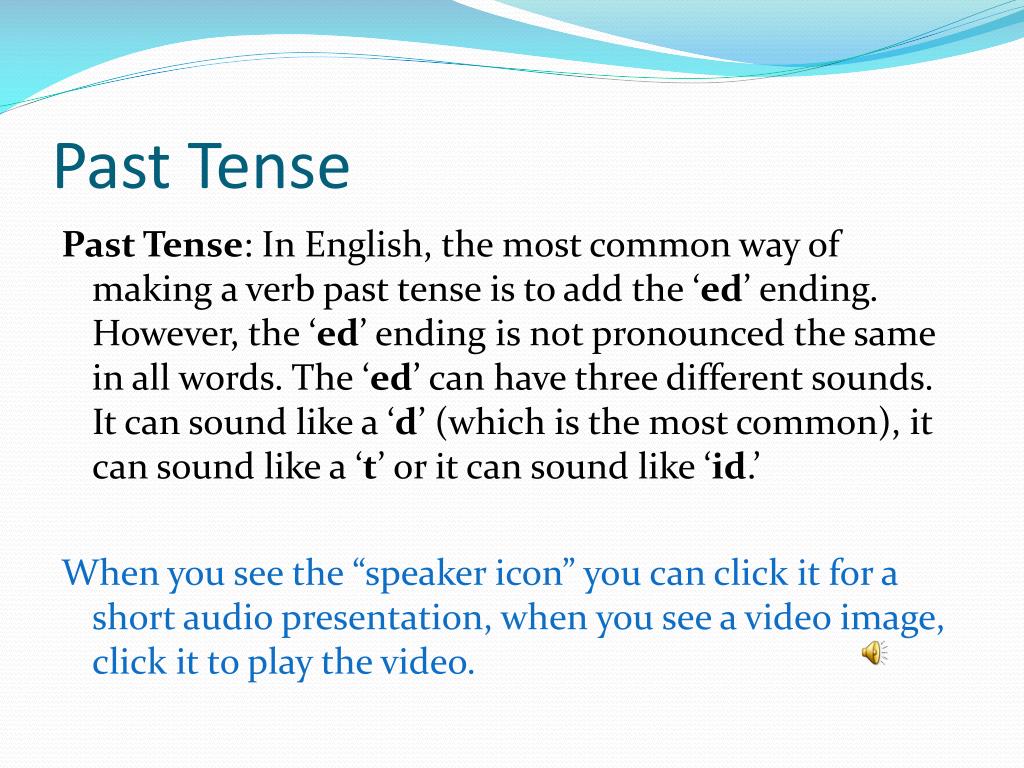 Past Tense

Past Tense: In English, the most common way of making a verb past tense is to add the ‘ed’ ending. However, the ‘ed’ ending is not pronounced the same in all words. The ‘ed’ can have three different sounds. It can sound like a ‘d’ (which is the most common), it can sound like a ‘t’ or it can sound like ‘id.’

When you see the “speaker icon” you can click it for a short audio presentation, when you see a video image, click it to play the video.